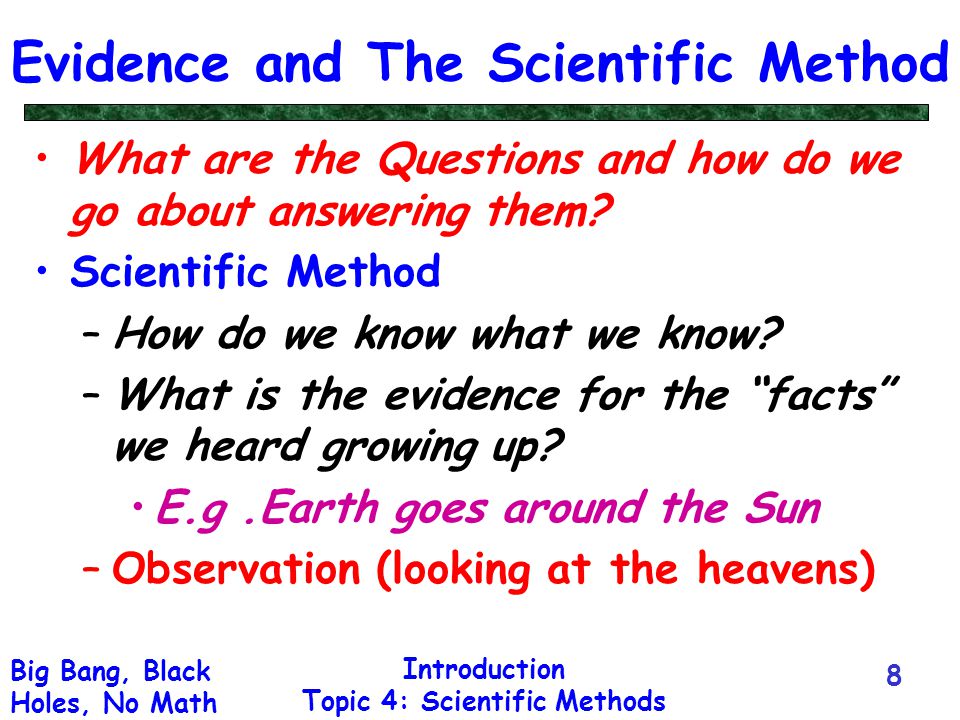 Evidence and The Scientific Method

• What are the Questions and how do we go about answering them?
• Scientific Method
– How do we know what we know?
– What is the evidence for the “facts” we heard growing up?
• E.g .Earth goes around the Sun
– Observation (looking at the heavens)

Big Bang, Black Holes, No Math

Introduction
Topic 4: Scientific Methods

8